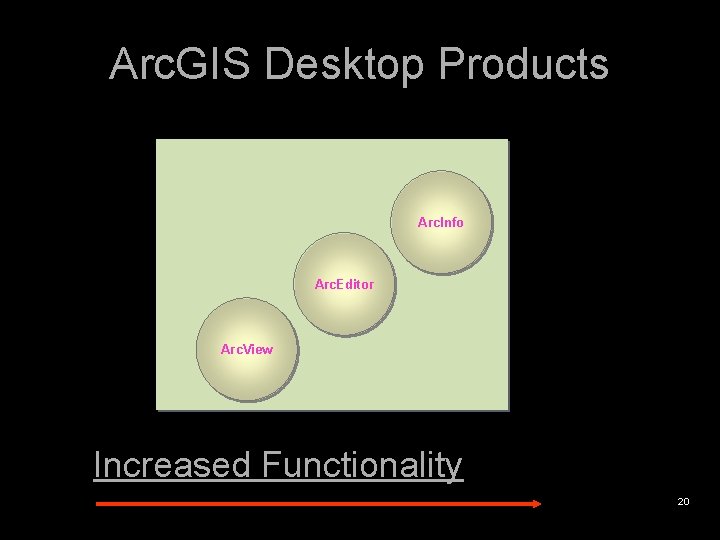 ArcGIS Desktop Products

ArcInfo

ArcEditor

ArcView

Increased Functionality

20